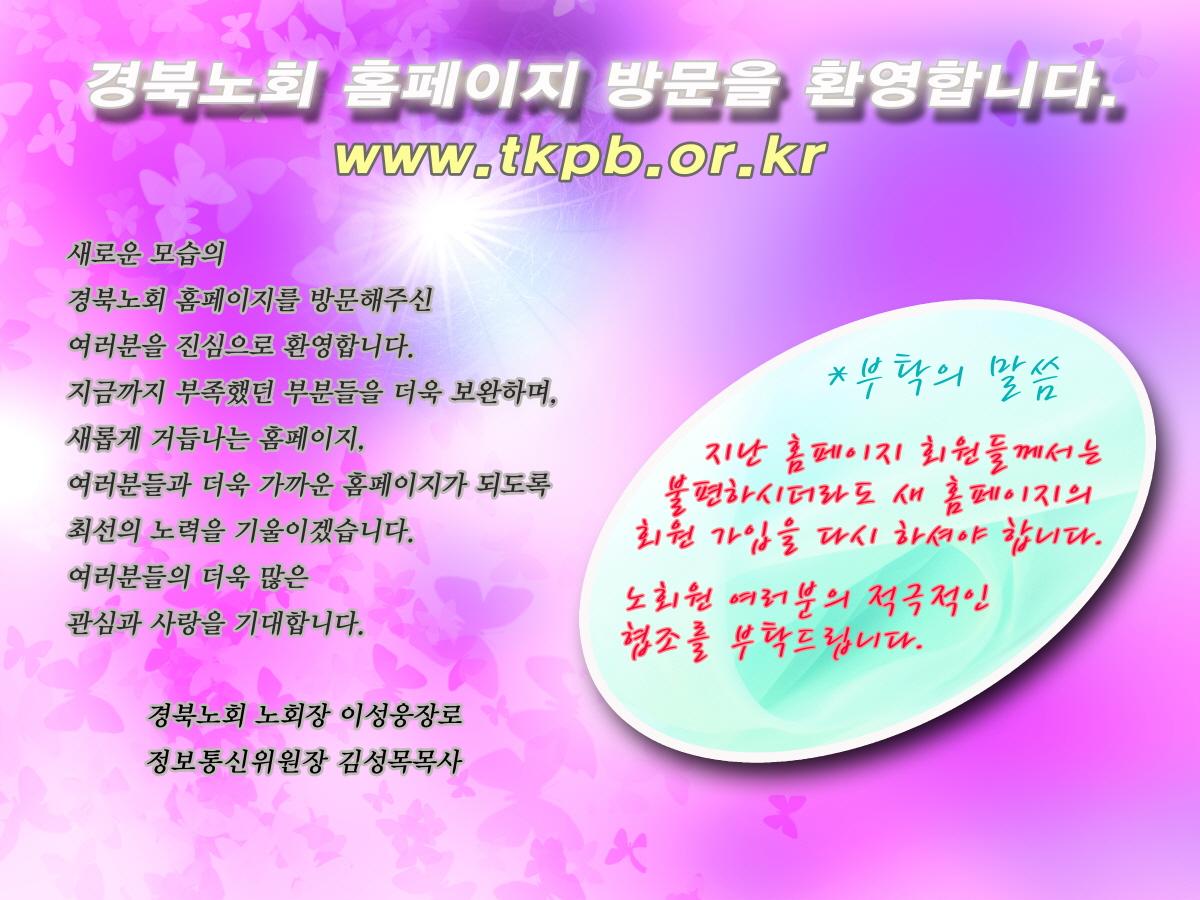 경북노회 홈페이지 방문을 환영합니다.
www.tkpb.or.kr

새로운 모습의
경북노회 홈페이지를 방문해주신
여러분을 진심으로 환영합니다.
지금까지 부족했던 부분들을 더욱 보완하며,
새롭게 거듭나는 홈페이지,
여러분들과 더욱 가까운 홈페이지가 되도록
최선의 노력을 기울이겠습니다.
여러분들의 더욱 많은
관심과 사랑을 기대합니다.

경북노회 노회장 이성웅장로
정보통신위원장 김성목목사

*부탁의 말씀

지난 홈페이지 회원들께서는 불편하시더라도 새 홈페이지의 회원 가입을 다시 하셔야 합니다.

노회원 여러분의 적극적인 협조를 부탁드립니다.